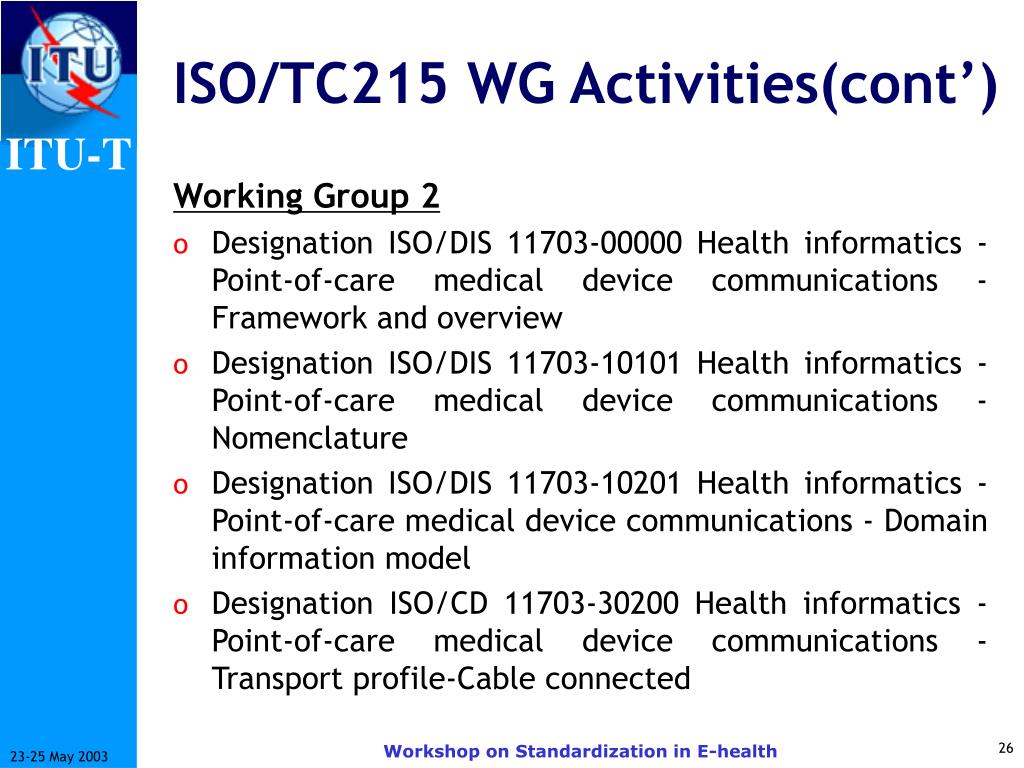 ITU

ITU-T

ISO/TC215 WG Activities(cont')

Working Group 2

o Designation ISO/DIS 11703-00000 Health informatics - Point-of-care medical device communications - Framework and overview

o Designation ISO/DIS 11703-10101 Health informatics - Point-of-care medical device communications - Nomenclature

o Designation ISO/DIS 11703-10201 Health informatics - Point-of-care medical device communications - Domain information model

o Designation ISO/CD 11703-30200 Health informatics - Point-of-care medical device communications - Transport profile-Cable connected

23-25 May 2003

Workshop on Standardization in E-health

26